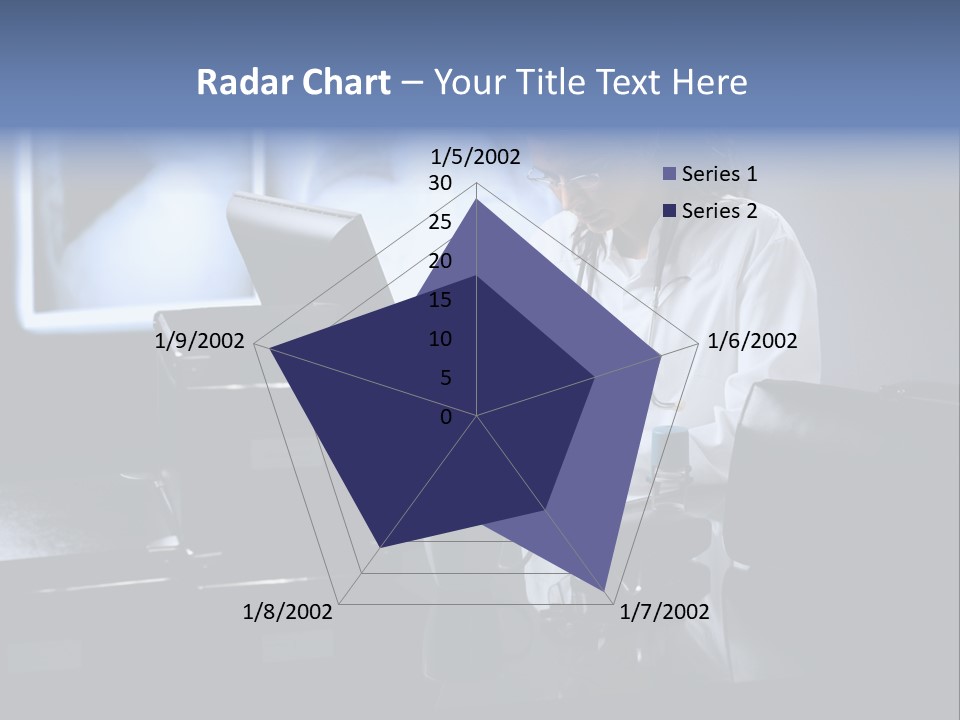 Radar Chart – Your Title Text Here

1/5/2002
30
25
20
15
10
5
0
1/6/2002
1/7/2002
1/8/2002
1/9/2002

Series 1
Series 2